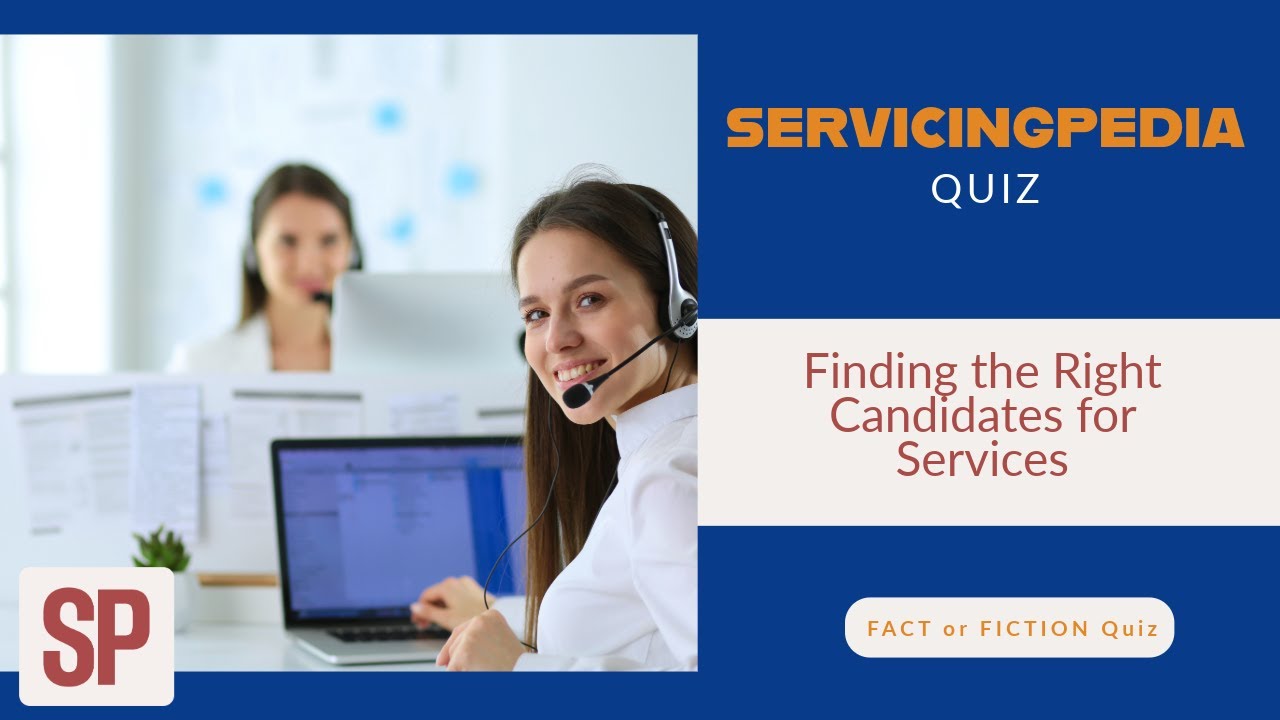 SERVICINGPEDIA
QUIZ

Finding the Right Candidates for Services

FACT or FICTION Quiz

SP